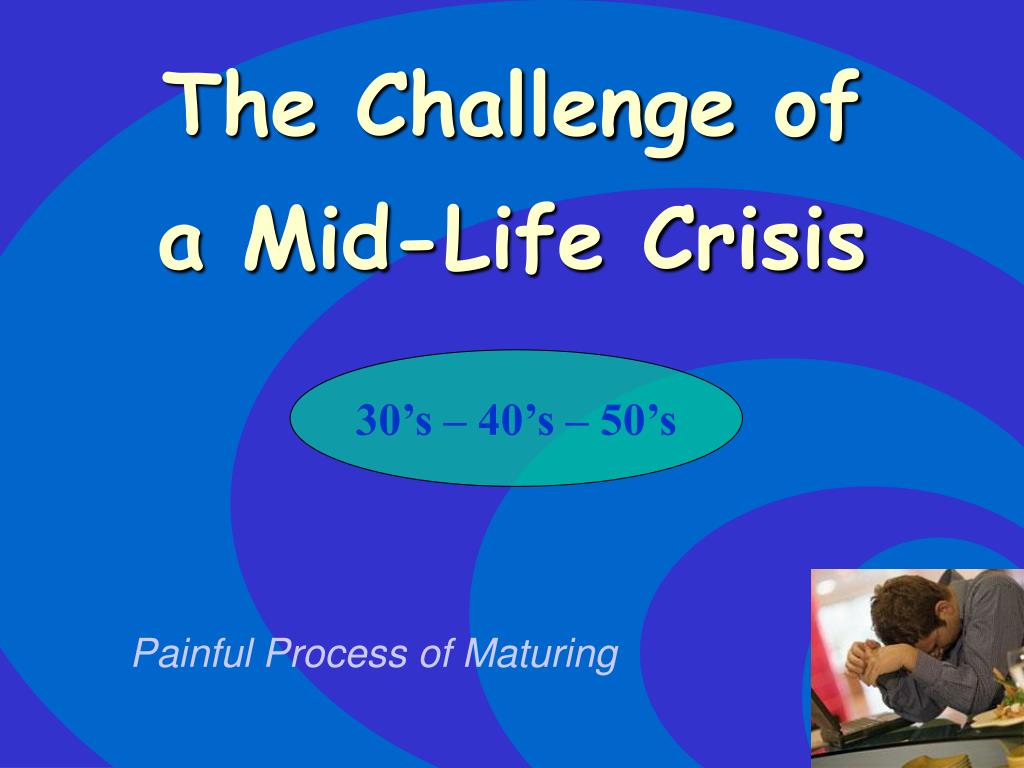 The Challenge of a Mid-Life Crisis

30’s – 40’s – 50’s

Painful Process of Maturing